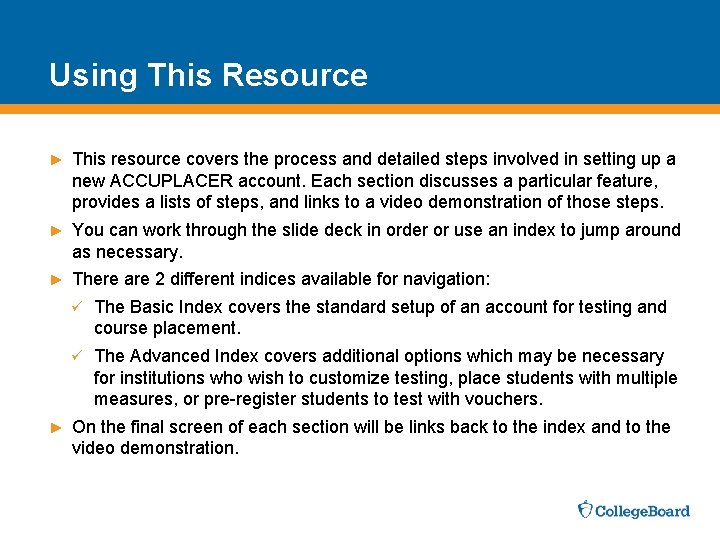 Using This Resource

► This resource covers the process and detailed steps involved in setting up a new ACCUPLACER account. Each section discusses a particular feature, provides a lists of steps, and links to a video demonstration of those steps.

► You can work through the slide deck in order or use an index to jump around as necessary.

► There are 2 different indices available for navigation:

✓ The Basic Index covers the standard setup of an account for testing and course placement.

✓ The Advanced Index covers additional options which may be necessary for institutions who wish to customize testing, place students with multiple measures, or pre-register students to test with vouchers.

► On the final screen of each section will be links back to the index and to the video demonstration.

CollegeBoard